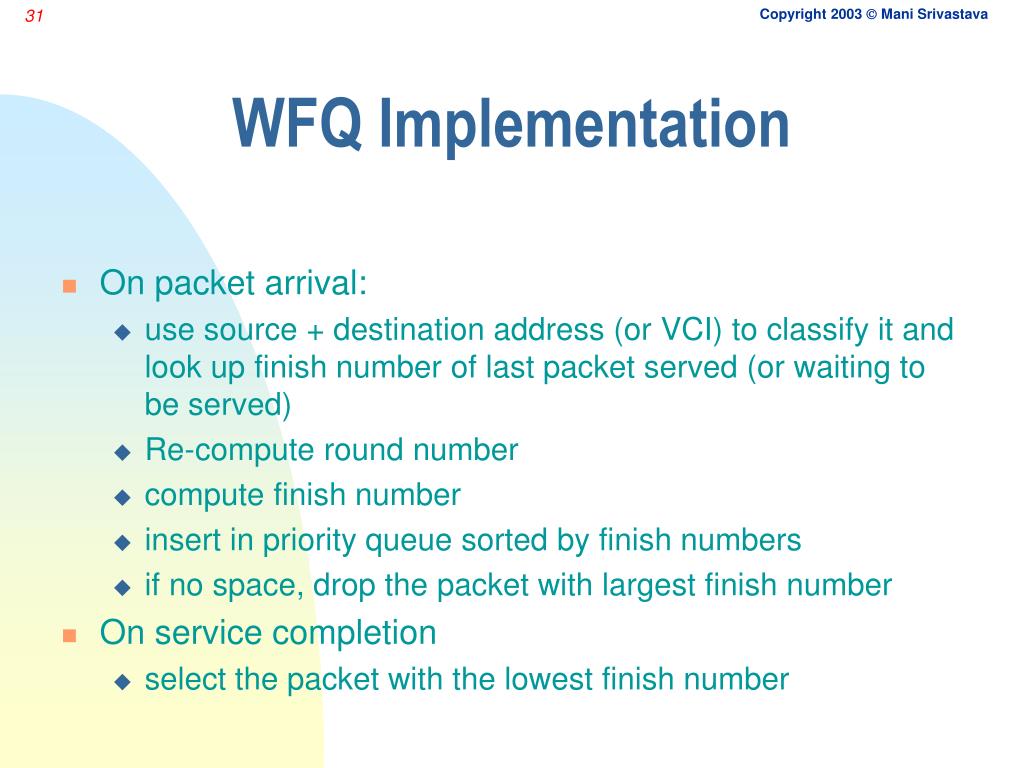 31

Copyright 2003 © Mani Srivastava

WFQ Implementation

On packet arrival:

use source + destination address (or VCI) to classify it and look up finish number of last packet served (or waiting to be served)

Re-compute round number

compute finish number

insert in priority queue sorted by finish numbers

if no space, drop the packet with largest finish number

On service completion

select the packet with the lowest finish number